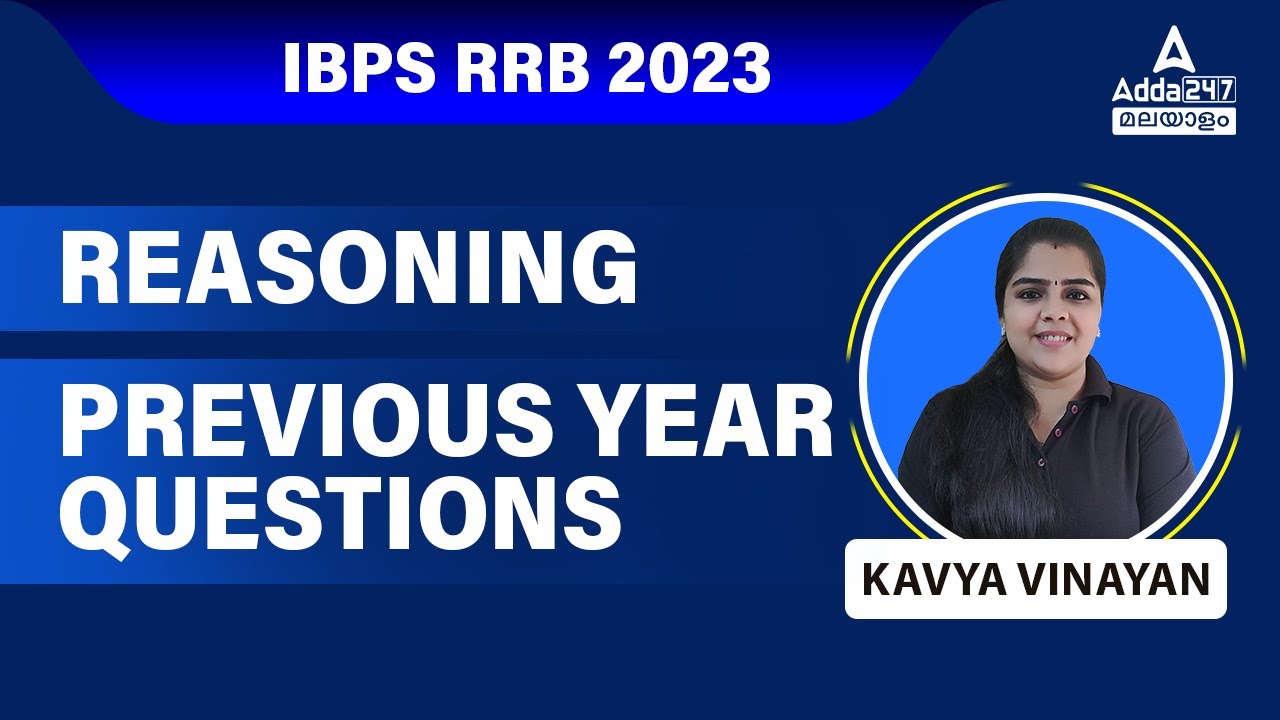 IBPS RRB 2023

Adda247
മലയാളം

REASONING

PREVIOUS YEAR QUESTIONS

KAVYA VINAYAN